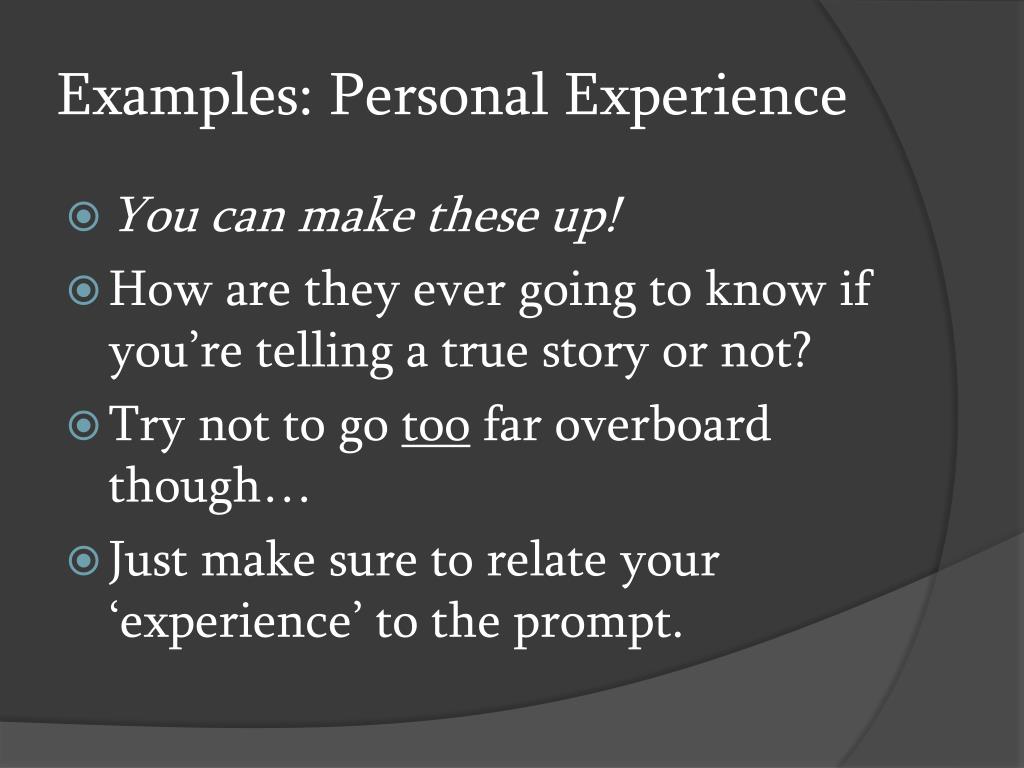 Examples: Personal Experience

You can make these up!

How are they ever going to know if you’re telling a true story or not?

Try not to go too far overboard though…

Just make sure to relate your ‘experience’ to the prompt.